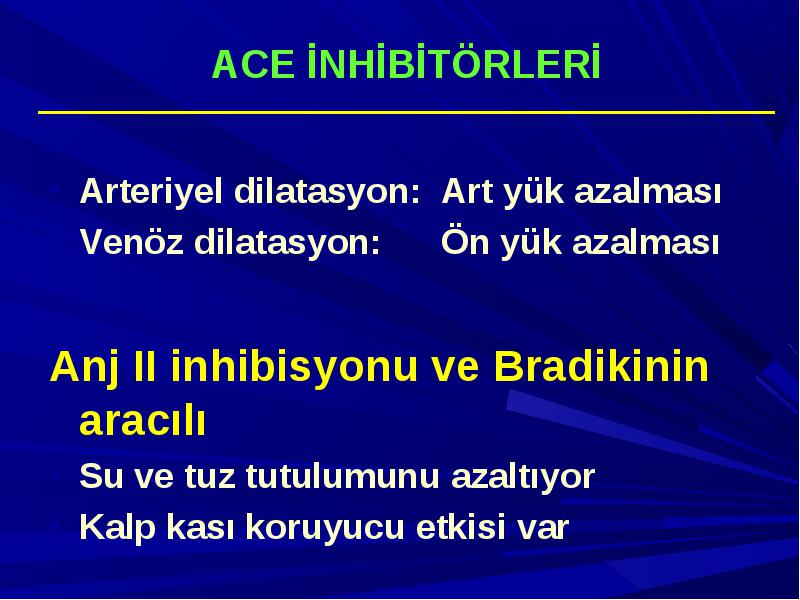 ACE İNHİBİTÖRLERİ

Arteriyel dilatasyon: Art yük azalması
Venöz dilatasyon: Ön yük azalması

Anj II inhibisyonu ve Bradikinin aracılı
Su ve tuz tutulumunu azaltıyor
Kalp kası koruyucu etkisi var